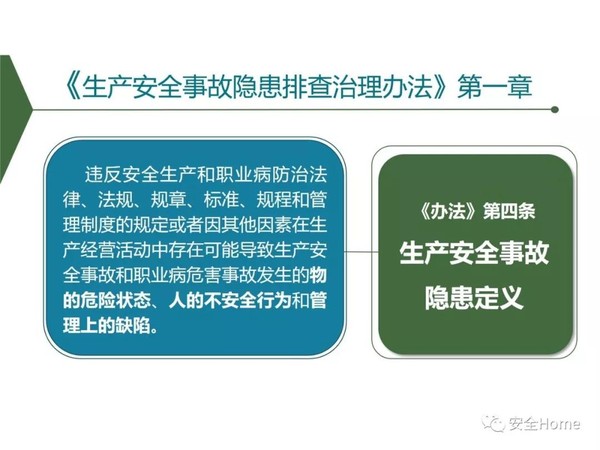 《生产安全事故隐患排查治理办法》第一章

违反安全生产和职业病防治法律、法规、规章、标准、规程和管理制度的规定或者因其他因素在生产经营活动中存在可能导致生产安全事故和职业病危害事故发生的物的危险状态、人的不安全行为和管理上的缺陷。

《办法》第四条

生产安全事故隐患定义

安全Home